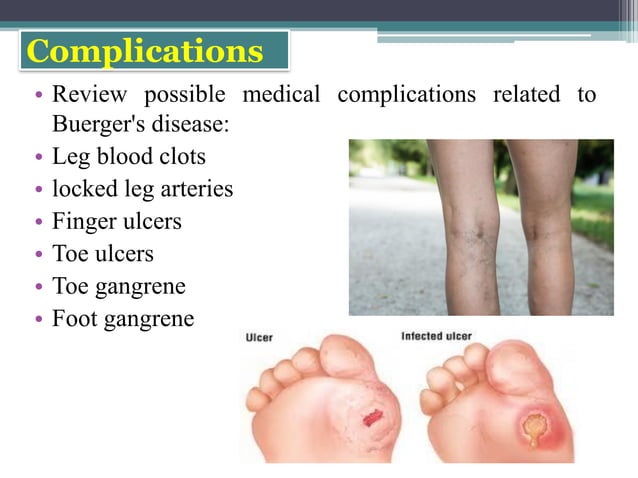 Complications

• Review possible medical complications related to Buerger's disease:
• Leg blood clots
• locked leg arteries
• Finger ulcers
• Toe ulcers
• Toe gangrene
• Foot gangrene

Ulcer

Infected ulcer